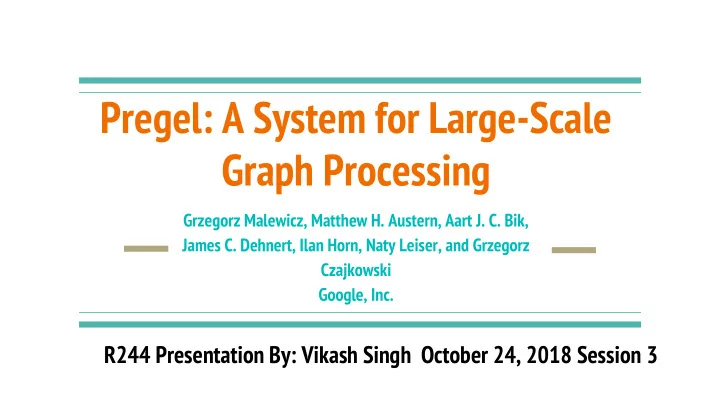 Pregel: A System for Large-Scale Graph Processing

Grzegorz Malewicz, Matthew H. Austern, Aart J. C. Bik, James C. Dehnert, Ilan Horn, Naty Leiser, and Grzegorz Czajkowski
Google, Inc.

R244 Presentation By: Vikash Singh October 24, 2018 Session 3